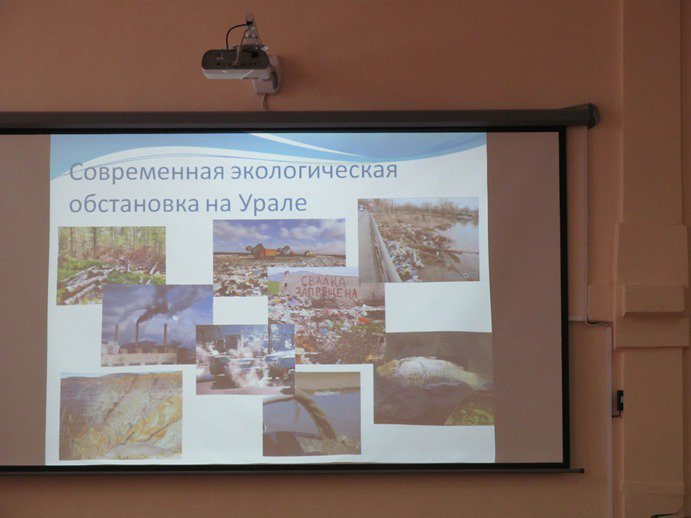 Современная экологическая обстановка на Урале

СВАЛКА ЗАПРЕЩЕНА